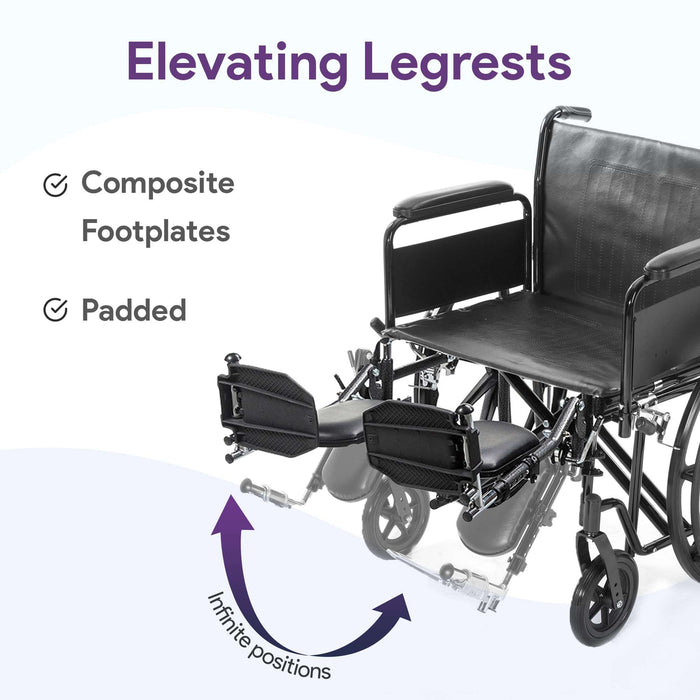 Elevating Legrests

Composite Footplates

Padded

Infinite positions